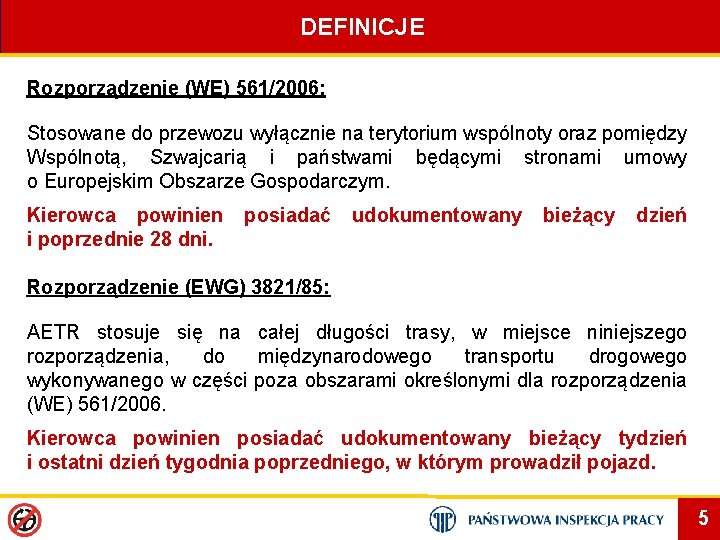 DEFINICJE

Rozporządzenie (WE) 561/2006:

Stosowane do przewozu wyłącznie na terytorium wspólnoty oraz pomiędzy Wspólnotą, Szwajcarią i państwami będącymi stronami umowy o Europejskim Obszarze Gospodarczym.

Kierowca powinien posiadać udokumentowany bieżący dzień i poprzednie 28 dni.

Rozporządzenie (EWG) 3821/85:

AETR stosuje się na całej długości trasy, w miejsce niniejszego rozporządzenia, do międzynarodowego transportu drogowego wykonywanego w części poza obszarami określonymi dla rozporządzenia (WE) 561/2006.

Kierowca powinien posiadać udokumentowany bieżący tydzień i ostatni dzień tygodnia poprzedniego, w którym prowadził pojazd.

PAŃSTWOWA INSPEKCJA PRACY

5